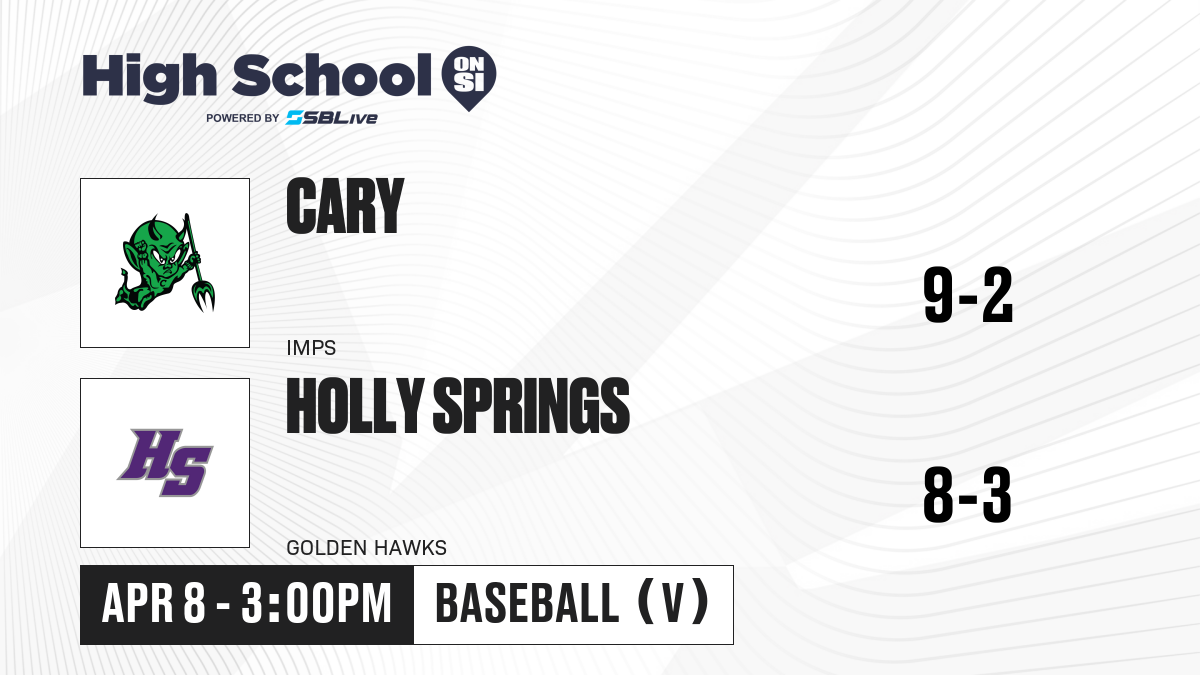 High School ON SI
POWERED BY SBLive

CARY
IMPS
9-2

HS
HOLLY SPRINGS
GOLDEN HAWKS
8-3

APR 8 - 3:00PM
BASEBALL (V)